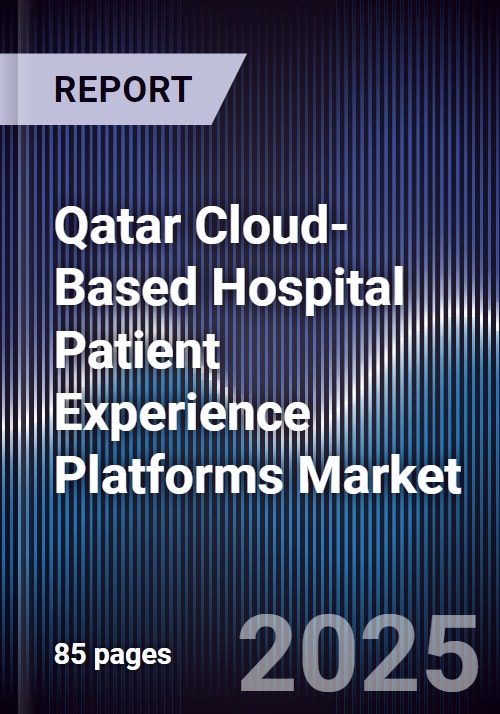 REPORT

Qatar Cloud-Based Hospital Patient Experience Platforms Market

85 pages

2025